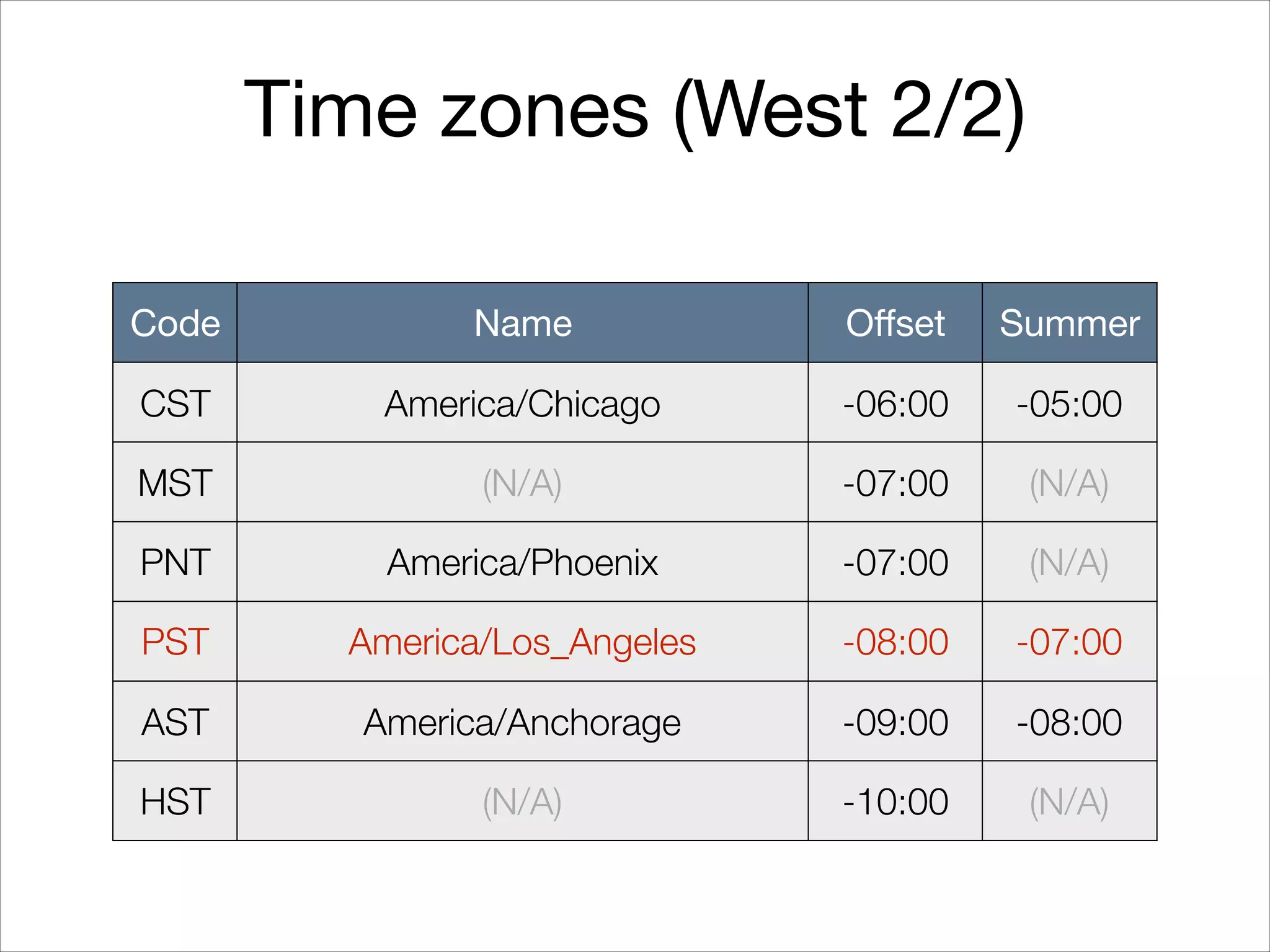 Time zones (West 2/2)

| Code | Name | Offset | Summer |
|---|---|---|---|
| CST | America/Chicago | -06:00 | -05:00 |
| MST | (N/A) | -07:00 | (N/A) |
| PNT | America/Phoenix | -07:00 | (N/A) |
| PST | America/Los_Angeles | -08:00 | -07:00 |
| AST | America/Anchorage | -09:00 | -08:00 |
| HST | (N/A) | -10:00 | (N/A) |